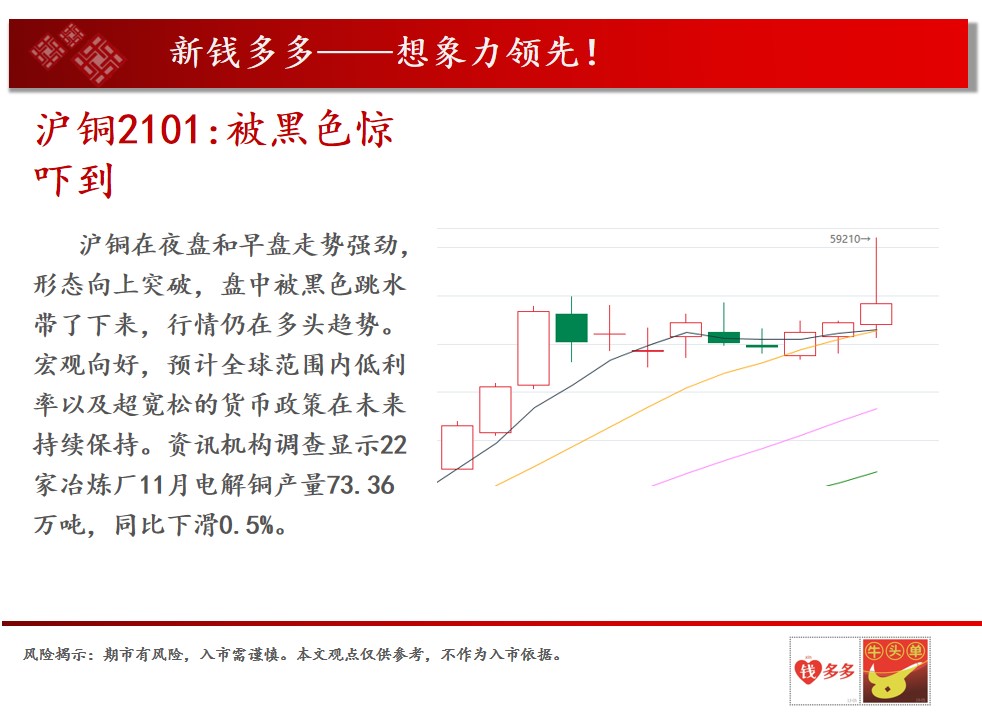 新钱多多——想象力领先！

沪铜2101：被黑色惊吓到

沪铜在夜盘和早盘走势强劲，形态向上突破，盘中被黑色跳水带了下来，行情仍在多头趋势。宏观向好，预计全球范围内低利率以及超宽松的货币政策在未来持续保持。资讯机构调查显示22家冶炼厂11月电解铜产量73.36万吨，同比下滑0.5%。

59210→

风险揭示：期市有风险，入市需谨慎。本文观点仅供参考，不作为入市依据。

钱多多

牛头单